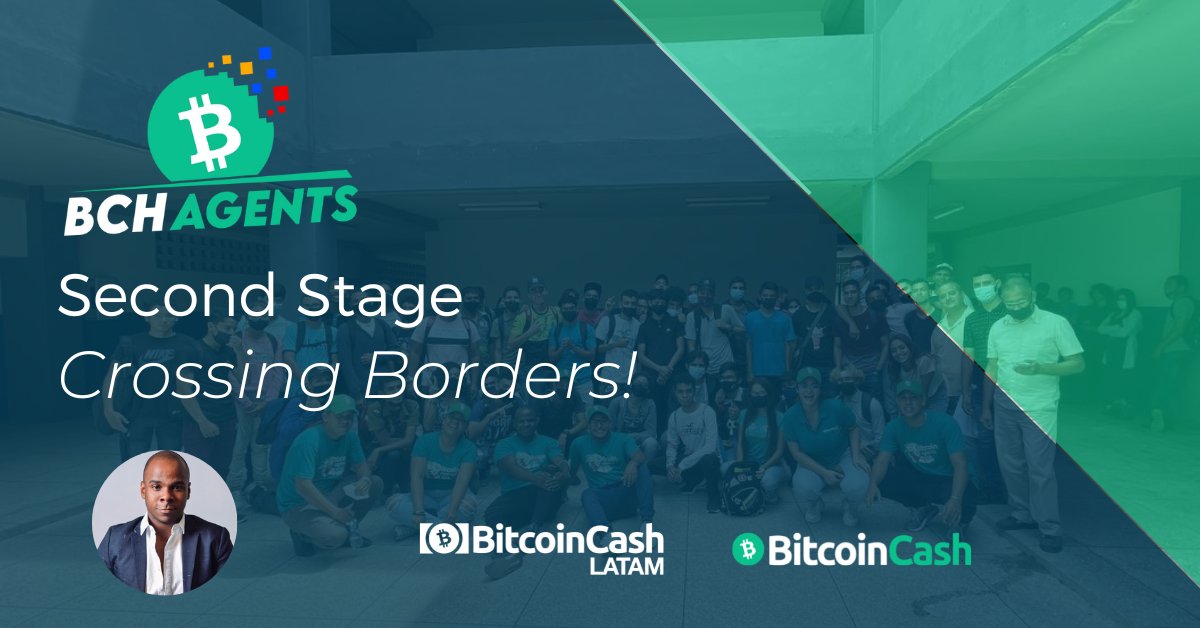 BCH AGENTS

Second Stage
Crossing Borders!

BitcoinCash LATAM

BitcoinCash